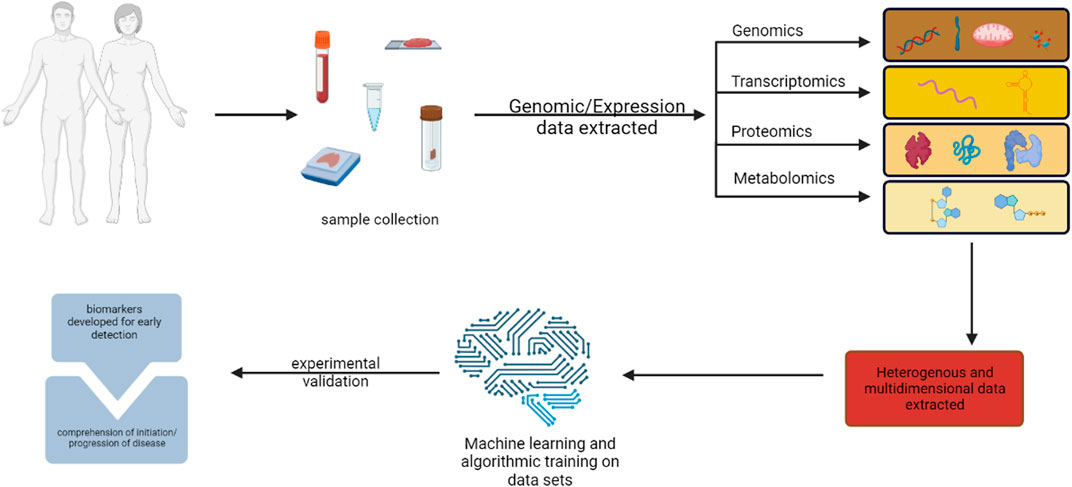 sample collection

Genomic/Expression data extracted

Genomics

Transcriptomics

Proteomics

Metabolomics

Heterogenous and multidimensional data extracted

Machine learning and algorithmic training on data sets

experimental validation

biomarkers developed for early detection

comprehension of initiation/ progression of disease